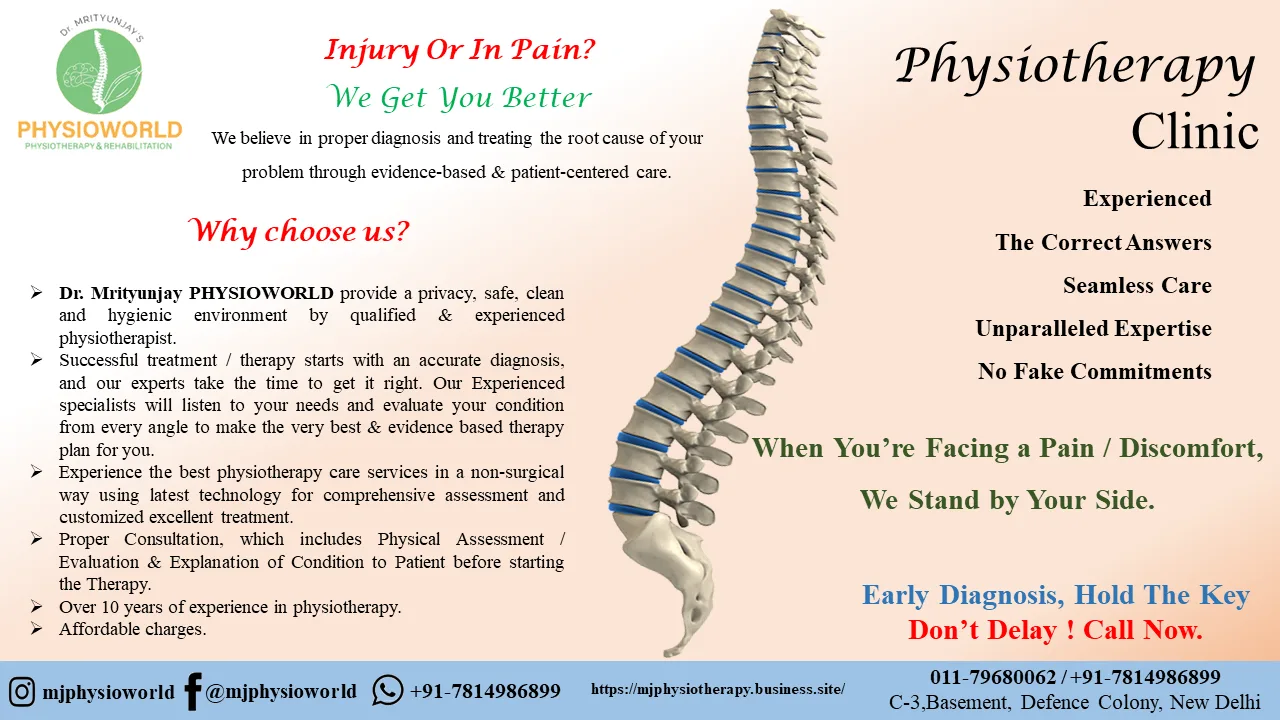 Dr. MRITYUNJAY'S
PHYSIOWORLD
PHYSIOTHERAPY & REHABILITATION

Injury Or In Pain?
We Get You Better
We believe in proper diagnosis and treating the root cause of your problem through evidence-based & patient-centered care.

Why choose us?

➢ Dr. Mrityunjay PHYSIOWORLD provide a privacy, safe, clean and hygienic environment by qualified & experienced physiotherapist.
➢ Successful treatment / therapy starts with an accurate diagnosis, and our experts take the time to get it right. Our Experienced specialists will listen to your needs and evaluate your condition from every angle to make the very best & evidence based therapy plan for you.
➢ Experience the best physiotherapy care services in a non-surgical way using latest technology for comprehensive assessment and customized excellent treatment.
➢ Proper Consultation, which includes Physical Assessment / Evaluation & Explanation of Condition to Patient before starting the Therapy.
➢ Over 10 years of experience in physiotherapy.
➢ Affordable charges.

Physiotherapy
Clinic

Experienced
The Correct Answers
Seamless Care
Unparalleled Expertise
No Fake Commitments

When You're Facing a Pain / Discomfort,
We Stand by Your Side.

Early Diagnosis, Hold The Key
Don't Delay ! Call Now.

mjphysioworld @mjphysioworld +91-7814986899 https://mjphysiotherapy.business.site/ 011-79680062 / +91-7814986899
C-3,Basement, Defence Colony, New Delhi